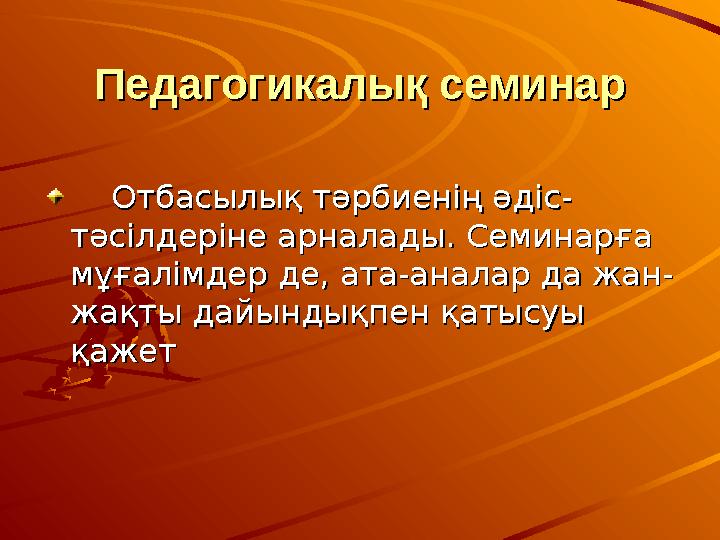 Педагогикалық семинар

Отбасылық тәрбиенің әдіс-тәсілдеріне арналады. Семинарға мұғалімдер де, ата-аналар да жан-жақты дайындықпен қатысуы қажет